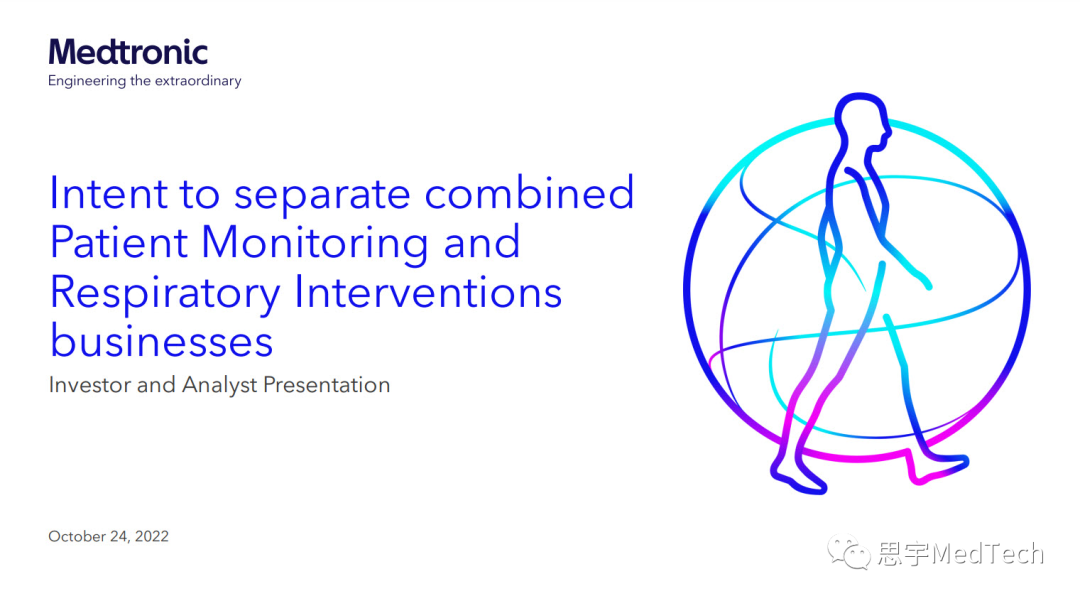 Medtronic
Engineering the extraordinary

Intent to separate combined Patient Monitoring and Respiratory Interventions businesses

Investor and Analyst Presentation

October 24, 2022

思宇MedTech